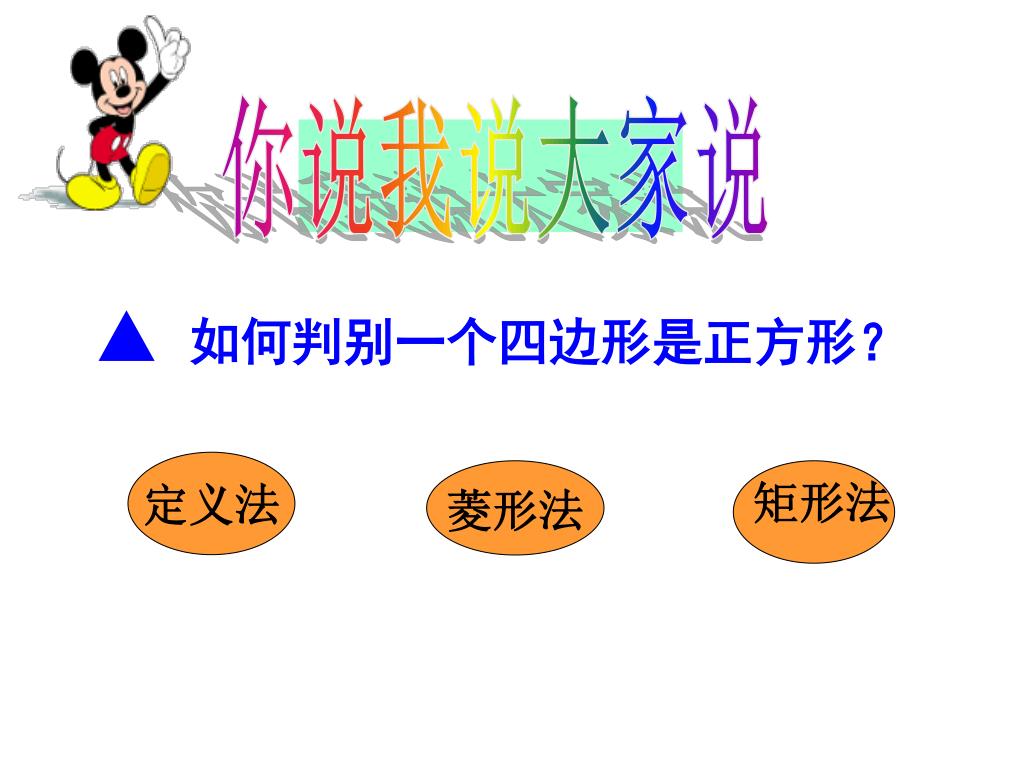 你说我说大家说

▲ 如何判别一个四边形是正方形？

定义法

菱形法

矩形法